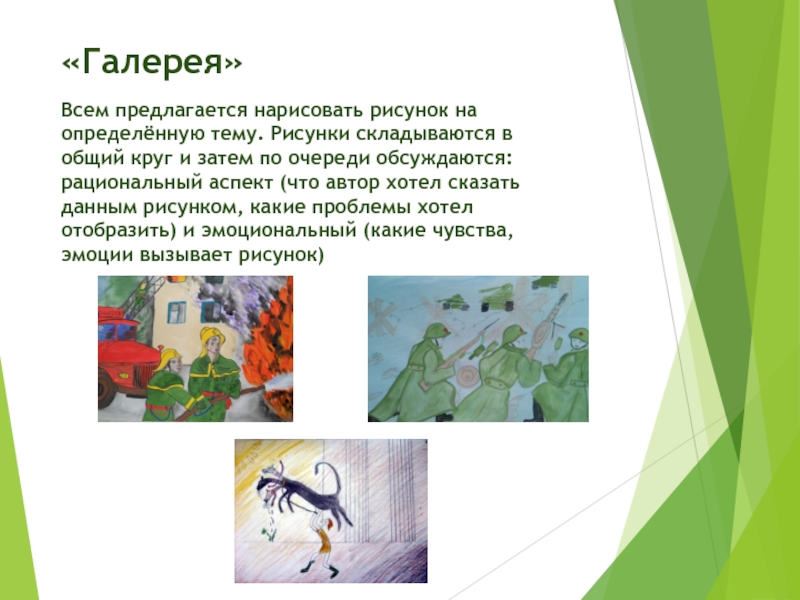 «Галерея»

Всем предлагается нарисовать рисунок на определённую тему. Рисунки складываются в общий круг и затем по очереди обсуждаются: рациональный аспект (что автор хотел сказать данным рисунком, какие проблемы хотел отобразить) и эмоциональный (какие чувства, эмоции вызывает рисунок)